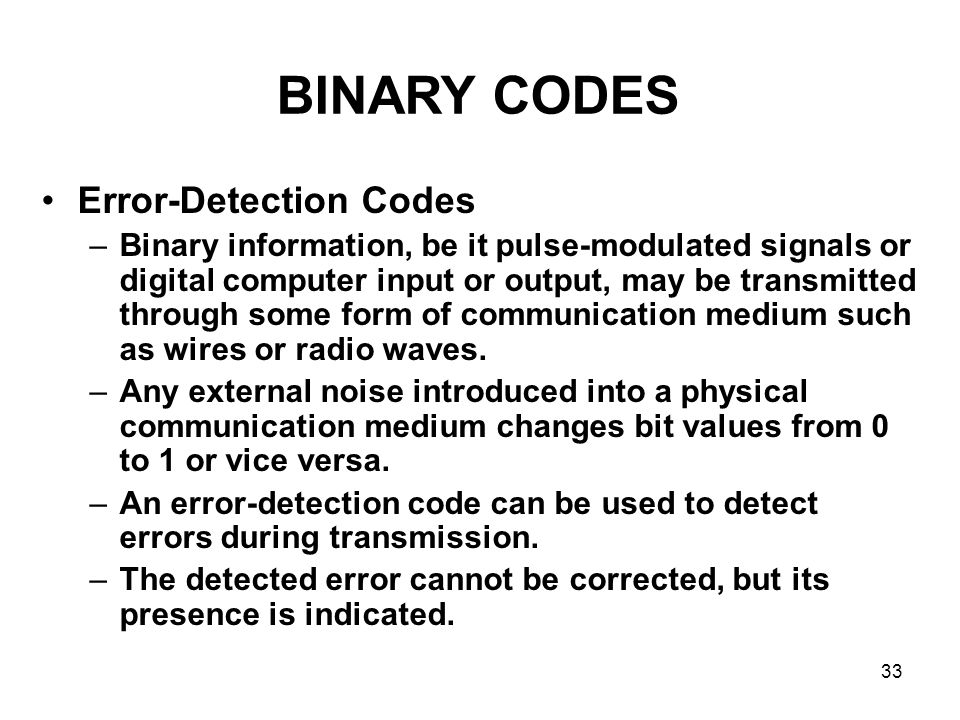 BINARY CODES

• Error-Detection Codes

– Binary information, be it pulse-modulated signals or digital computer input or output, may be transmitted through some form of communication medium such as wires or radio waves.

– Any external noise introduced into a physical communication medium changes bit values from 0 to 1 or vice versa.

– An error-detection code can be used to detect errors during transmission.

– The detected error cannot be corrected, but its presence is indicated.

33